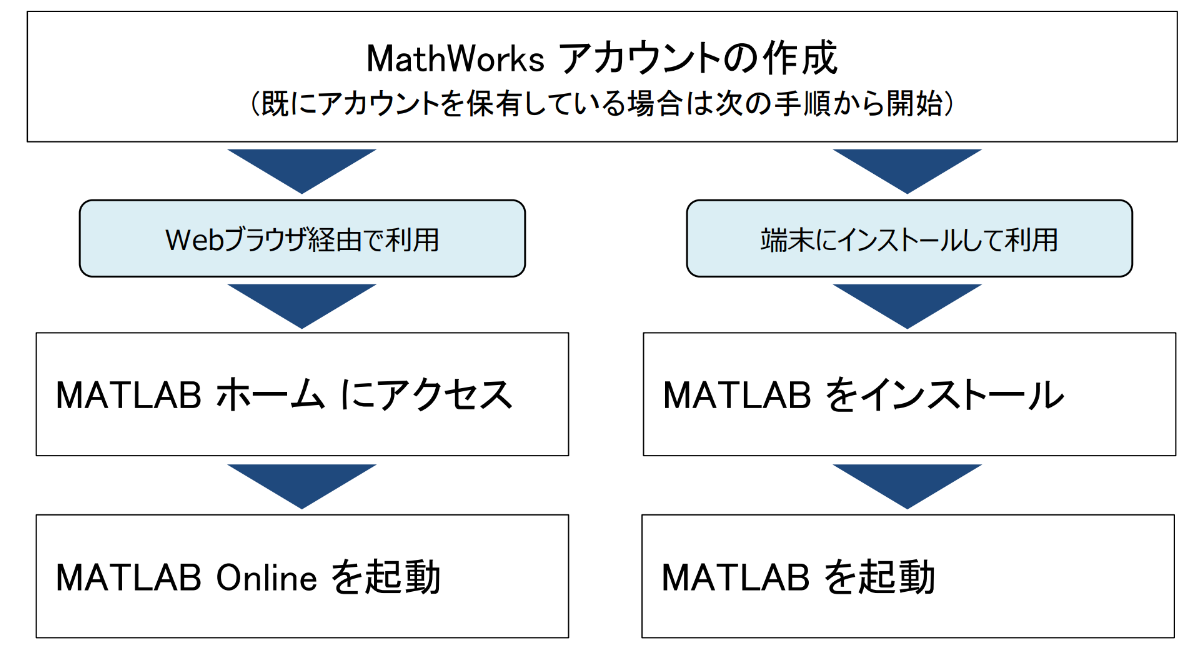 MathWorks アカウントの作成
（既にアカウントを保有している場合は次の手順から開始）

Webブラウザ経由で利用

MATLAB ホーム にアクセス

MATLAB Online を起動

端末にインストールして利用

MATLAB をインストール

MATLAB を起動